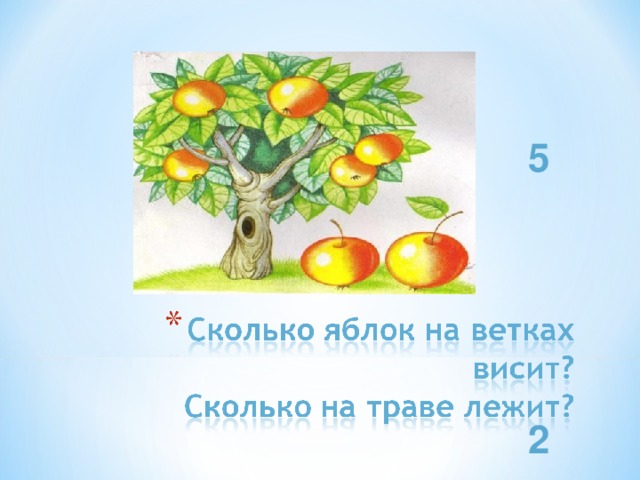 5

* Сколько яблок на ветках висит?
Сколько на траве лежит?

2